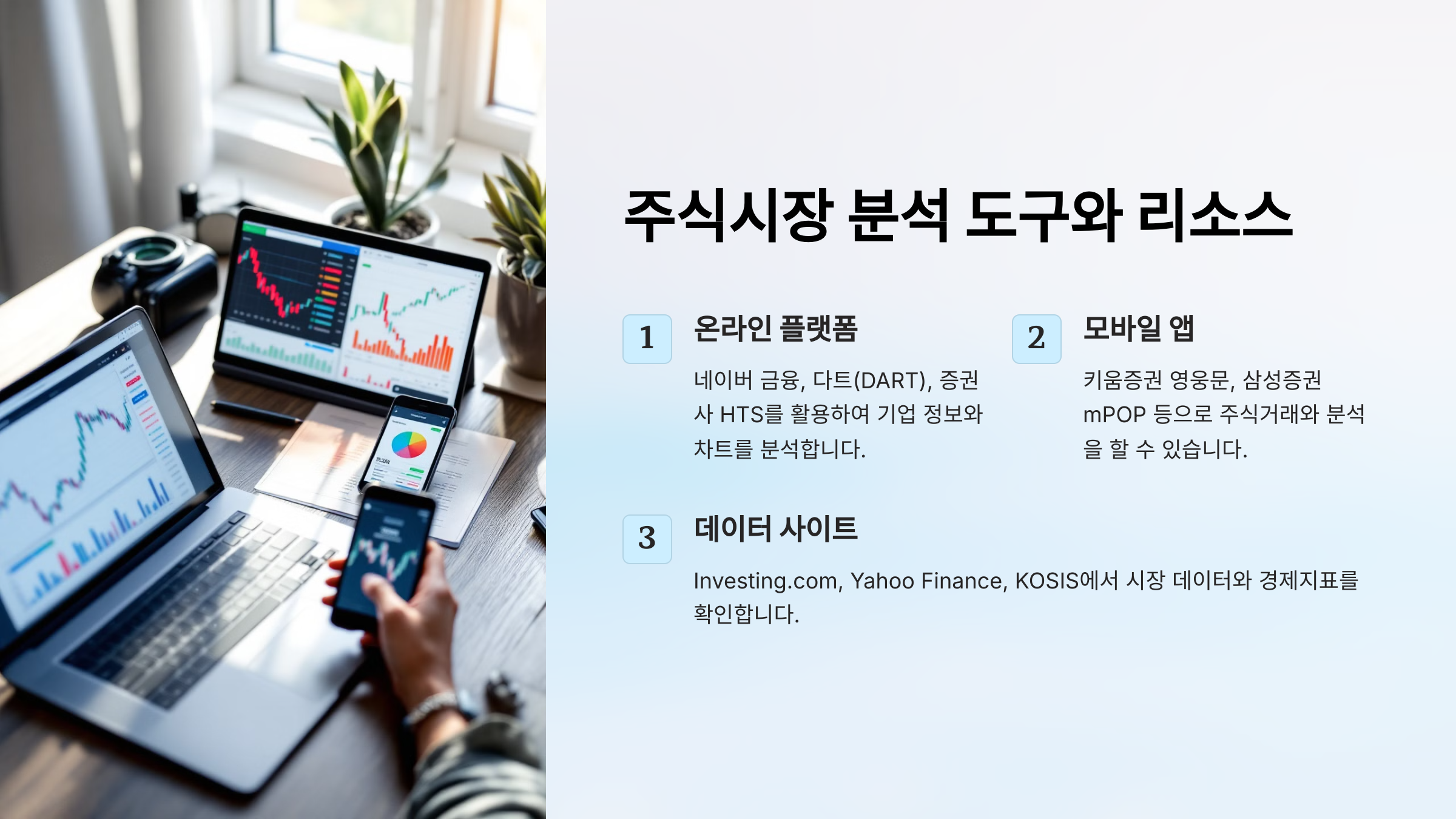 주식시장 분석 도구와 리소스

1

온라인 플랫폼

네이버 금융, 다트(DART), 증권사 HTS를 활용하여 기업 정보와 차트를 분석합니다.

2

모바일 앱

키움증권 영웅문, 삼성증권 mPOP 등으로 주식거래와 분석을 할 수 있습니다.

3

데이터 사이트

Investing.com, Yahoo Finance, KOSIS에서 시장 데이터와 경제지표를 확인합니다.